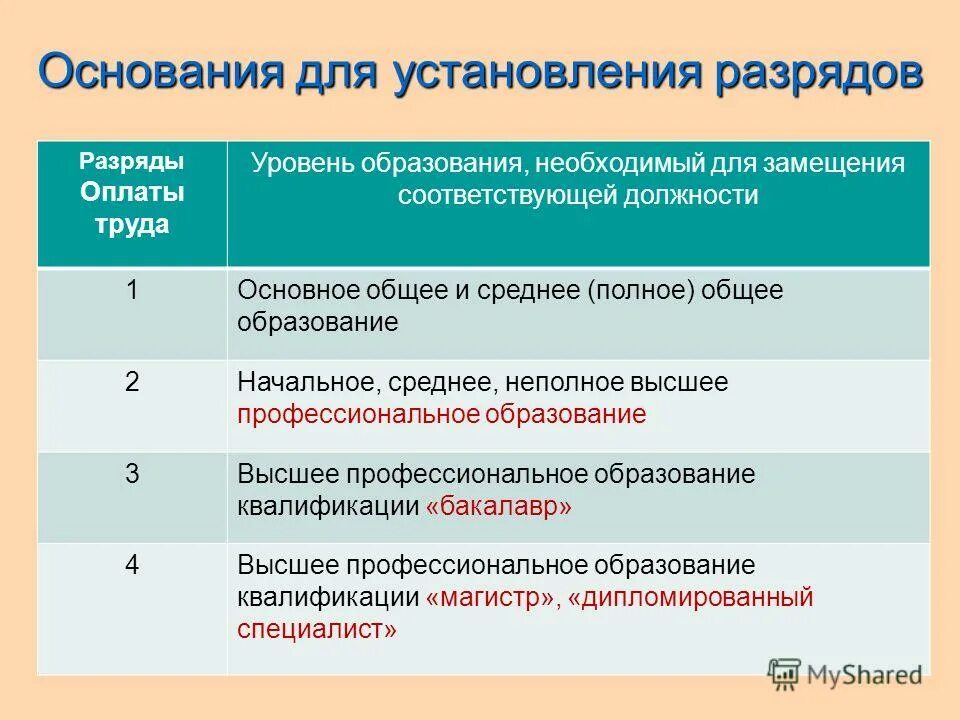 Основания для установления разрядов

| Разряды Оплаты труда | Уровень образования, необходимый для замещения соответствующей должности |
|---|---|
| 1 | Основное общее и среднее (полное) общее образование |
| 2 | Начальное, среднее, неполное высшее профессиональное образование |
| 3 | Высшее профессиональное образование квалификации «бакалавр» |
| 4 | Высшее профессиональное образование квалификации «магистр», «дипломированный специалист» |

MyShared